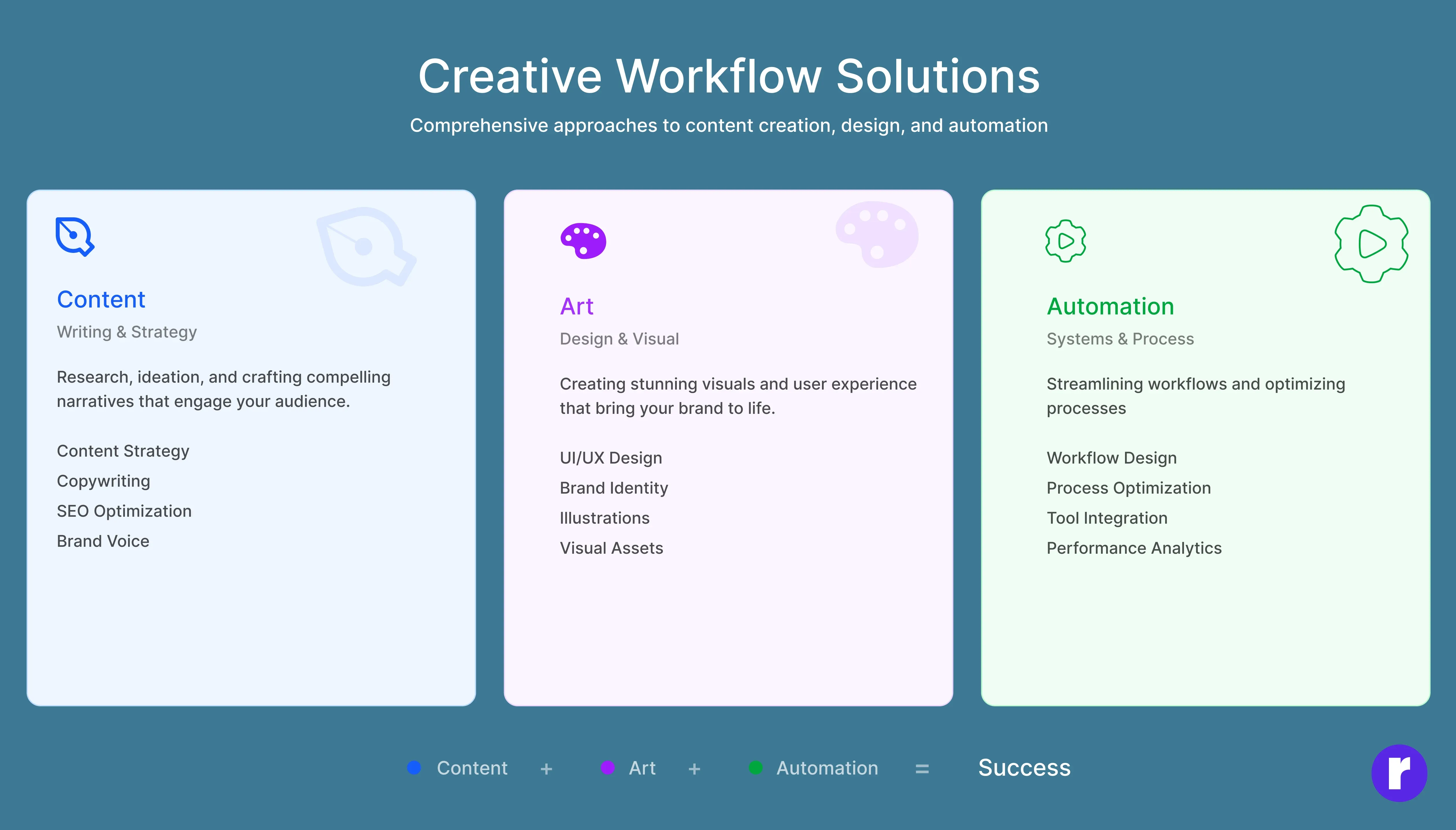 Creative Workflow Solutions

Comprehensive approaches to content creation, design, and automation

Content

Writing & Strategy

Research, ideation, and crafting compelling narratives that engage your audience.

Content Strategy
Copywriting
SEO Optimization
Brand Voice

Art

Design & Visual

Creating stunning visuals and user experience that bring your brand to life.

UI/UX Design
Brand Identity
Illustrations
Visual Assets

Automation

Systems & Process

Streamlining workflows and optimizing processes

Workflow Design
Process Optimization
Tool Integration
Performance Analytics

Content + Art + Automation = Success

r